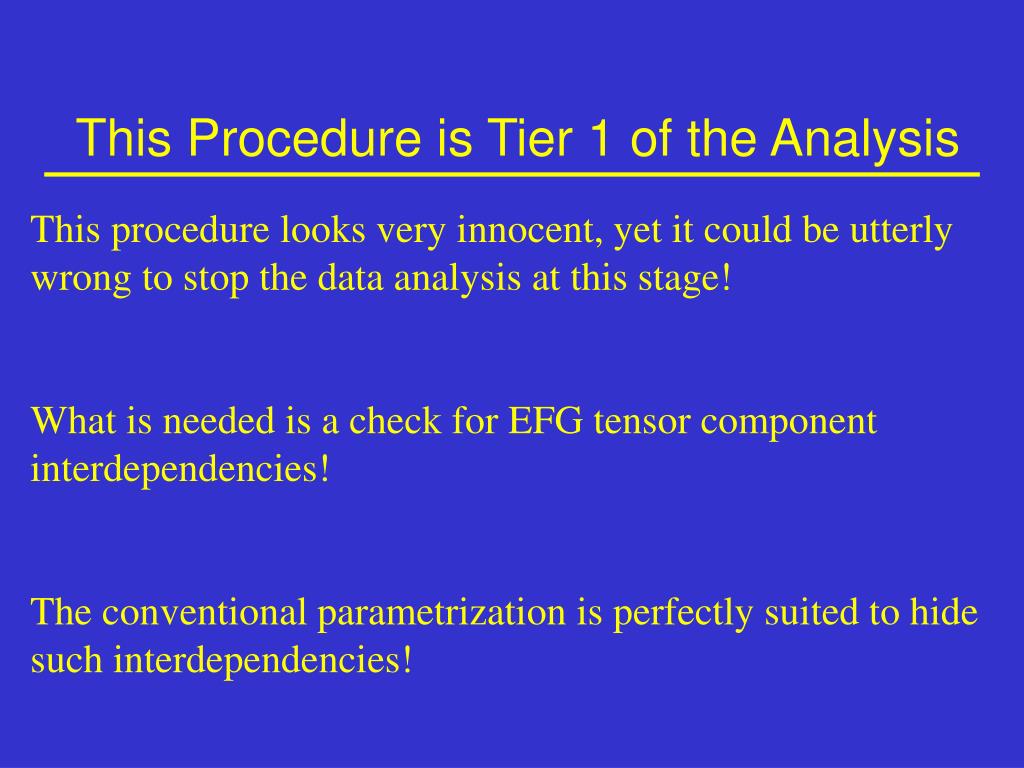 This Procedure is Tier 1 of the Analysis

This procedure looks very innocent, yet it could be utterly wrong to stop the data analysis at this stage!

What is needed is a check for EFG tensor component interdependencies!

The conventional parametrization is perfectly suited to hide such interdependencies!